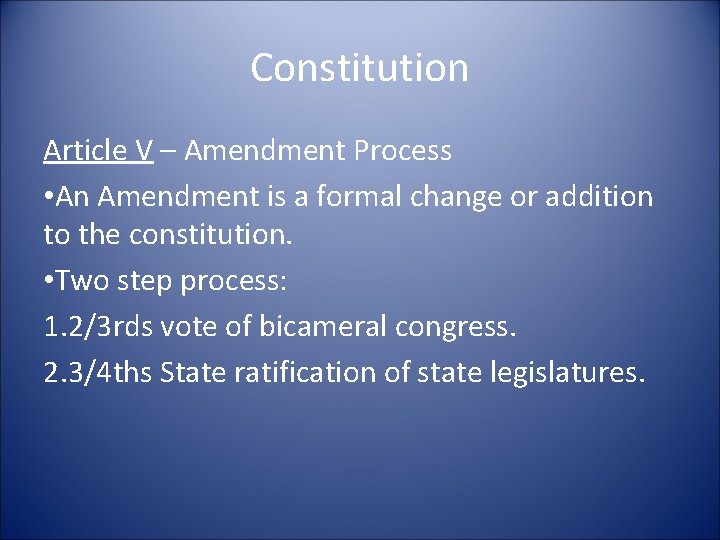 Constitution

Article V – Amendment Process

•An Amendment is a formal change or addition to the constitution.

•Two step process:

1.2/3rds vote of bicameral congress.

2.3/4ths State ratification of state legislatures.